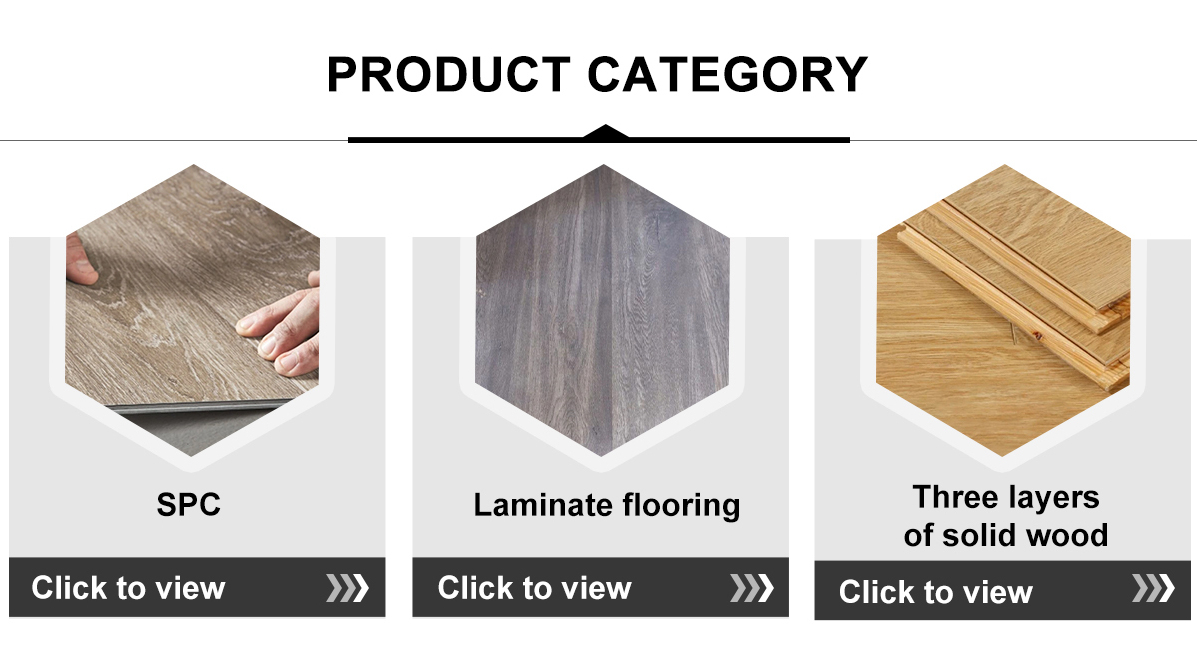 PRODUCT CATEGORY

SPC

Click to view

Laminate flooring

Click to view

Three layers of solid wood

Click to view